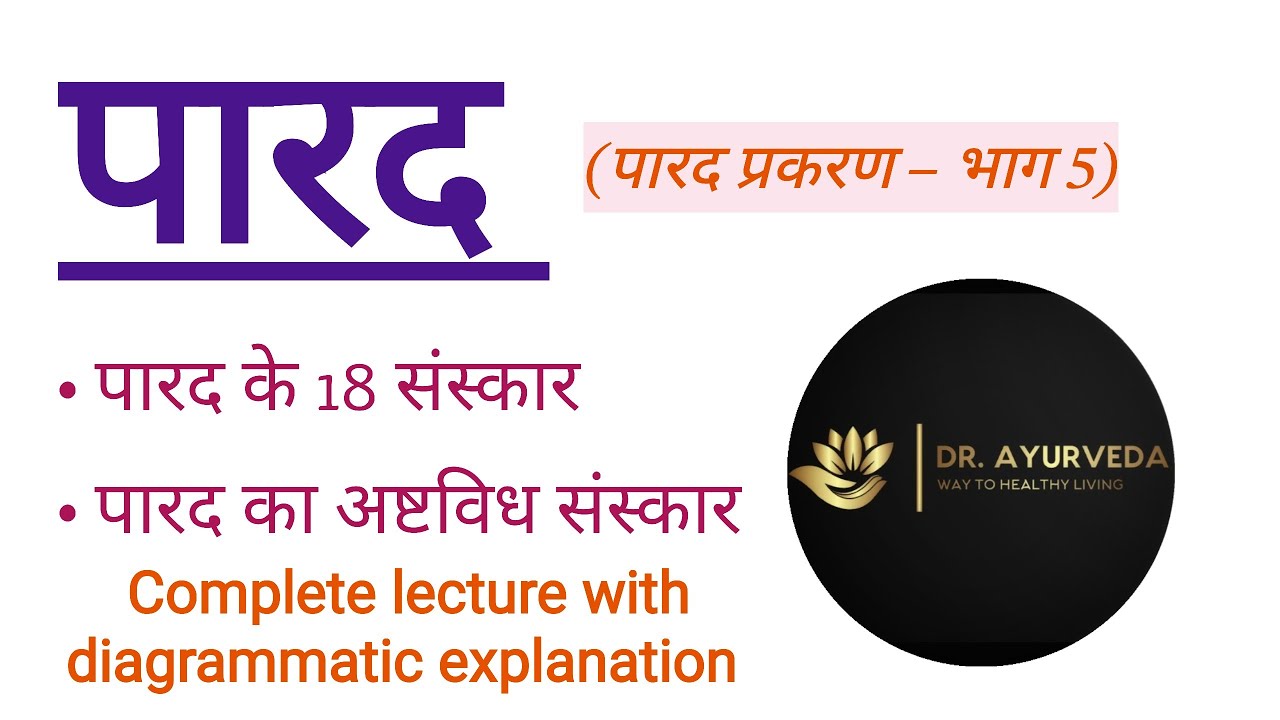 पारद

(पारद प्रकरण – भाग 5)

• पारद के 18 संस्कार

• पारद का अष्टविध संस्कार

Complete lecture with diagrammatic explanation

DR. AYURVEDA
WAY TO HEALTHY LIVING